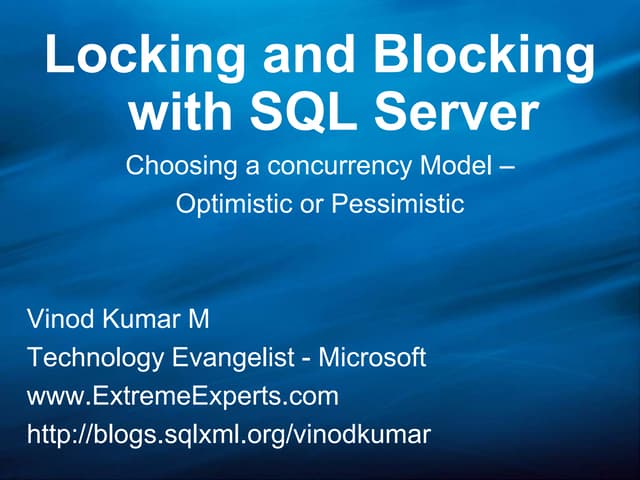 Locking and Blocking with SQL Server

Choosing a concurrency Model – Optimistic or Pessimistic

Vinod Kumar M
Technology Evangelist - Microsoft
www.ExtremeExperts.com
http://blogs.sqlxml.org/vinodkumar